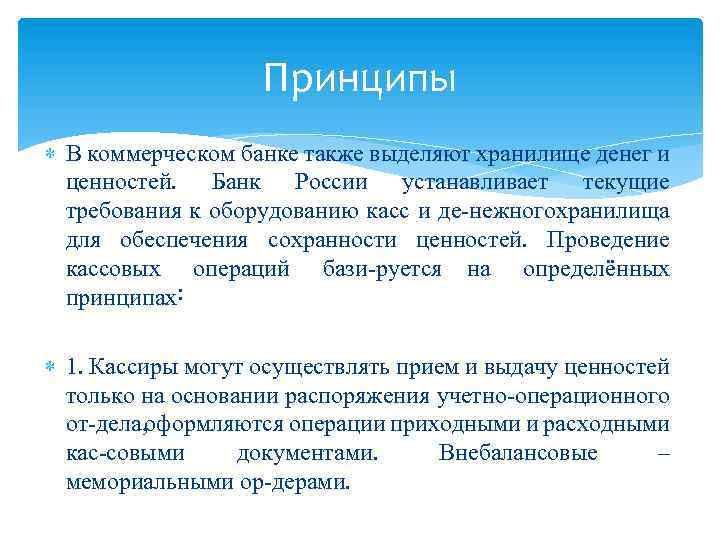 Принципы

В коммерческом банке также выделяют хранилище денег и ценностей. Банк России устанавливает текущие требования к оборудованию касс и де-нежногохранилища для обеспечения сохранности ценностей. Проведение кассовых операций бази-руется на определённых принципах:

1. Кассиры могут осуществлять прием и выдачу ценностей только на основании распоряжения учетно-операционного от-дела,оформляются операции приходными и расходными кас-совыми документами. Внебалансовые – мемориальными ор-дерами.